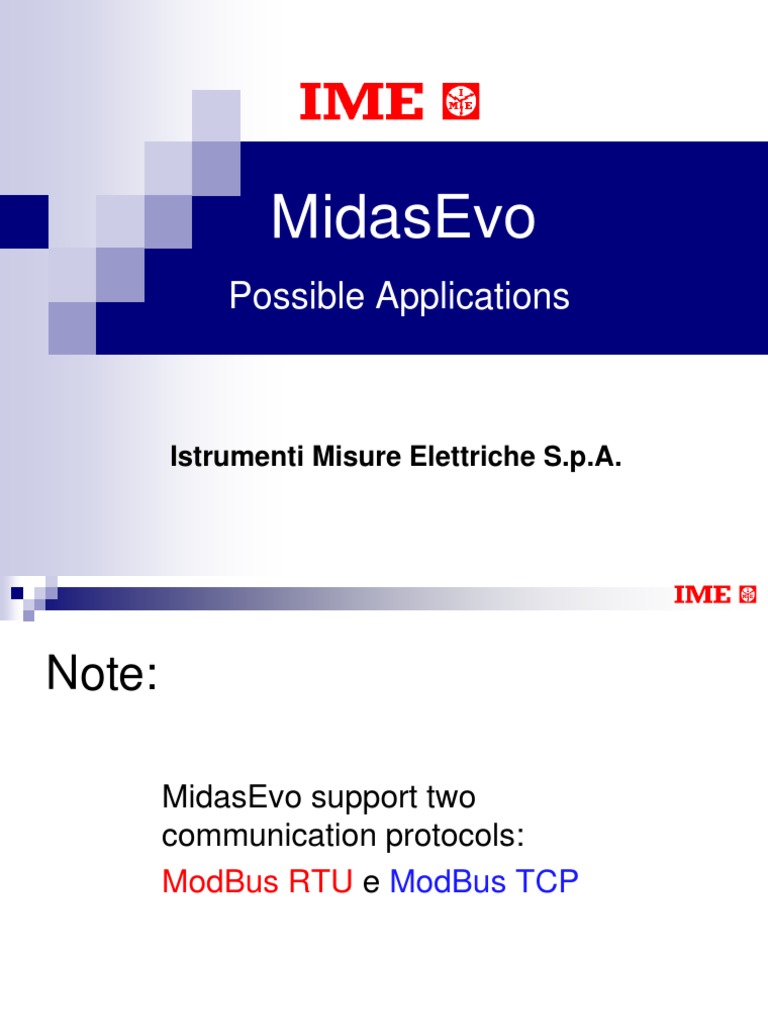 IME

MidasEvo

Possible Applications

Istrumenti Misure Elettriche S.p.A.

IME

Note:

MidasEvo support two communication protocols:

ModBus RTU e ModBus TCP